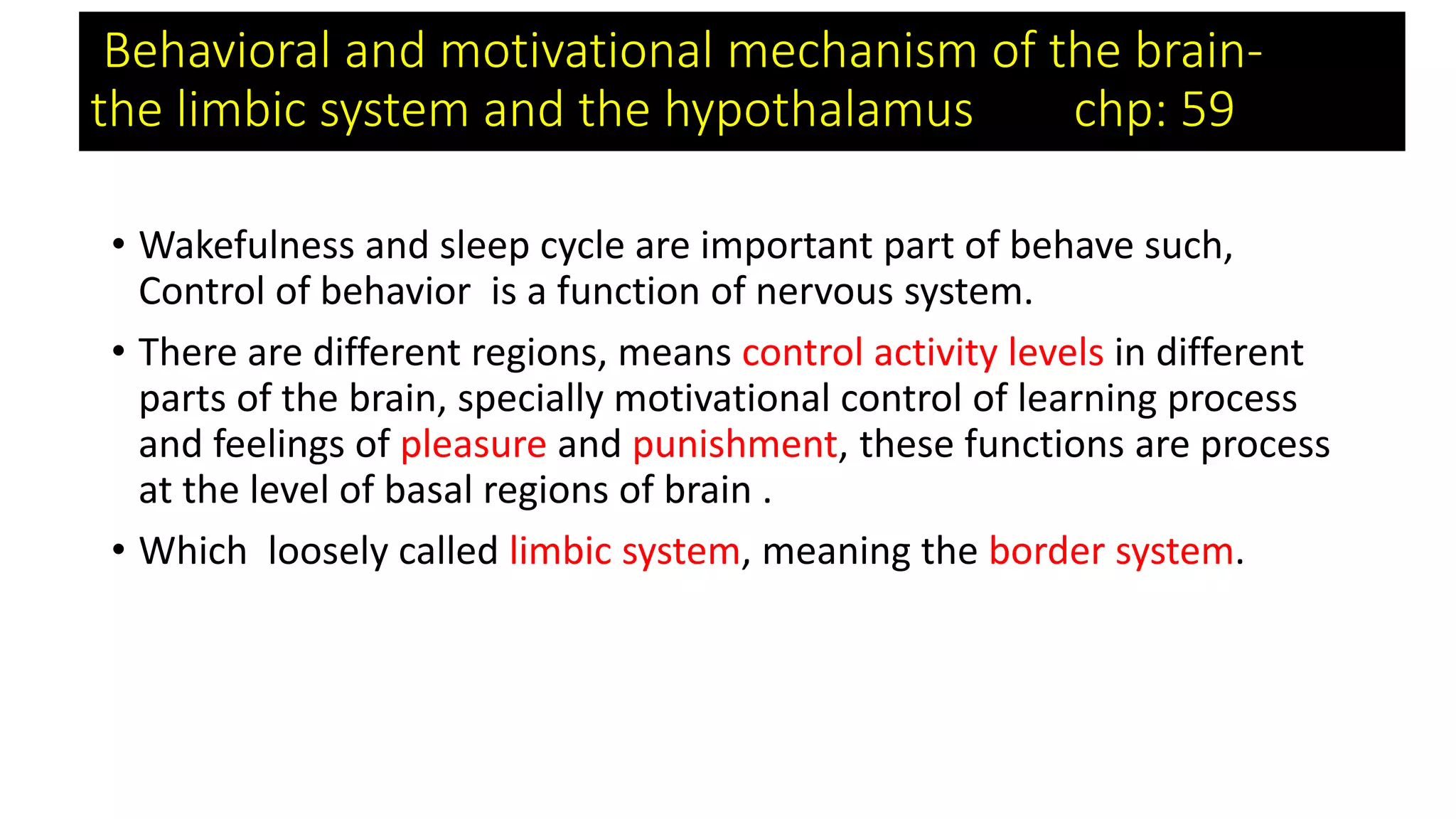 Behavioral and motivational mechanism of the brain- the limbic system and the hypothalamus chp: 59

• Wakefulness and sleep cycle are important part of behave such, Control of behavior is a function of nervous system.

• There are different regions, means control activity levels in different parts of the brain, specially motivational control of learning process and feelings of pleasure and punishment, these functions are process at the level of basal regions of brain .

• Which loosely called limbic system, meaning the border system.